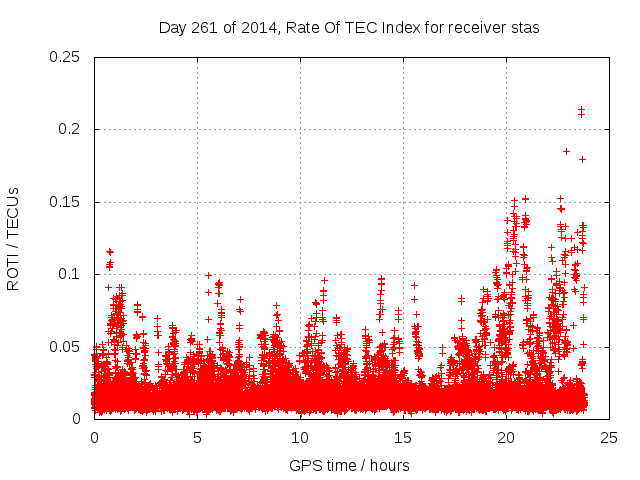 Day 261 of 2014, Rate Of TEC Index for receiver stas

ROTI / TECUs

0.25
0.2
0.15
0.1
0.05
0

0
5
10
15
20
25

GPS time / hours